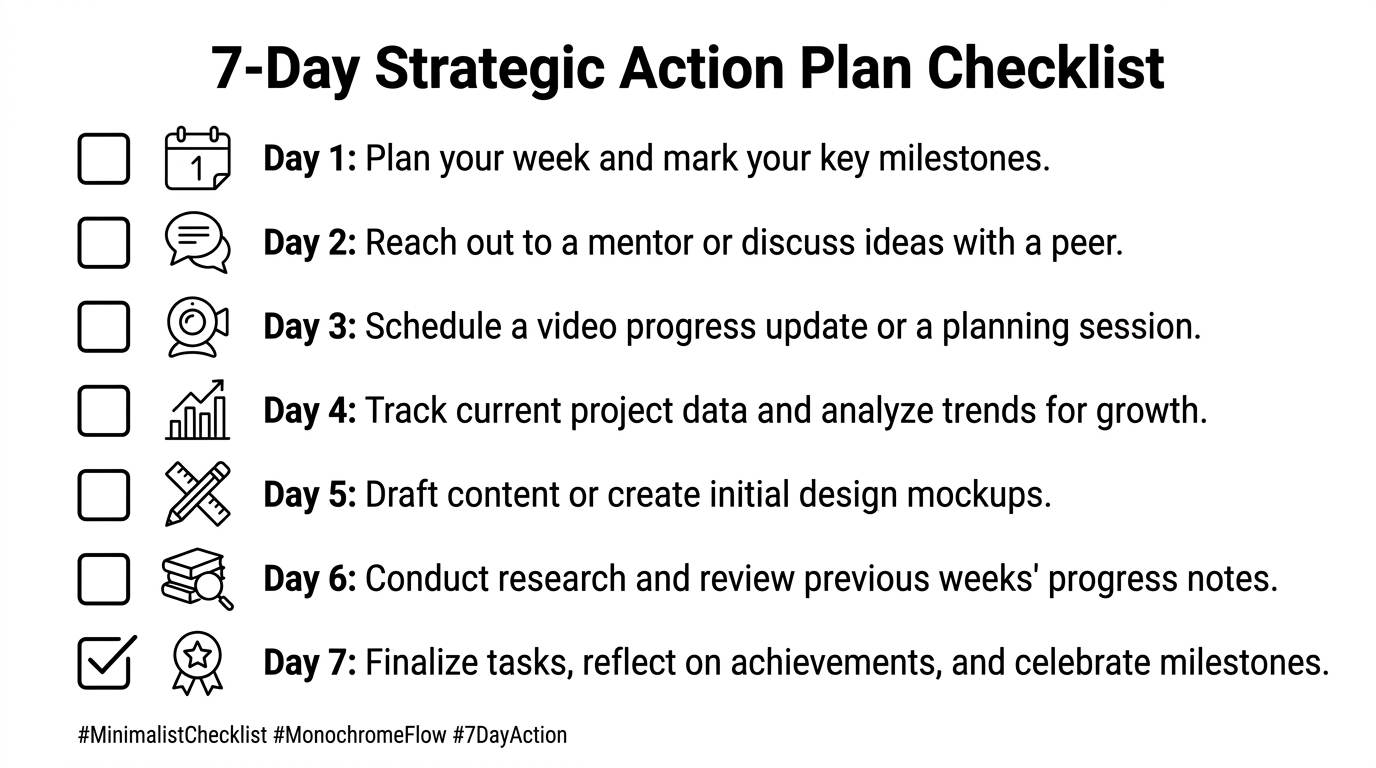 7-Day Strategic Action Plan Checklist

1

Day 1: Plan your week and mark your key milestones.

Day 2: Reach out to a mentor or discuss ideas with a peer.

Day 3: Schedule a video progress update or a planning session.

Day 4: Track current project data and analyze trends for growth.

Day 5: Draft content or create initial design mockups.

Day 6: Conduct research and review previous weeks' progress notes.

Day 7: Finalize tasks, reflect on achievements, and celebrate milestones.

#MinimalistChecklist #MonochromeFlow #7DayAction